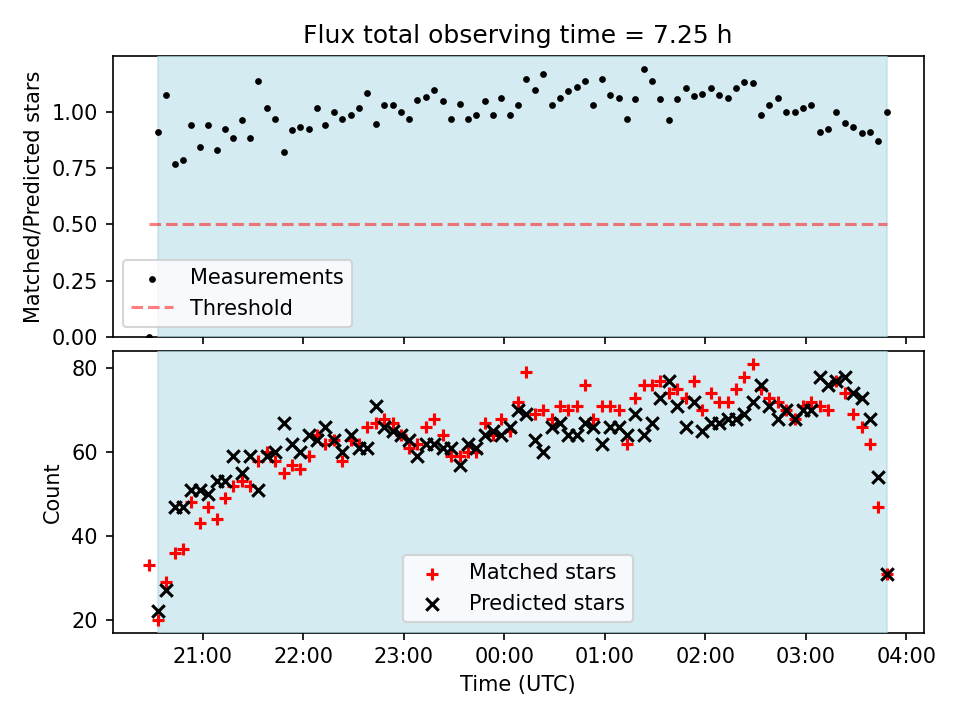 Flux total observing time = 7.25 h

Matched/Predicted stars

1.00
0.75
0.50
0.25
0.00

Measurements
Threshold

Count

80
60
40
20

Matched stars
Predicted stars

21:00 22:00 23:00 00:00 01:00 02:00 03:00 04:00

Time (UTC)